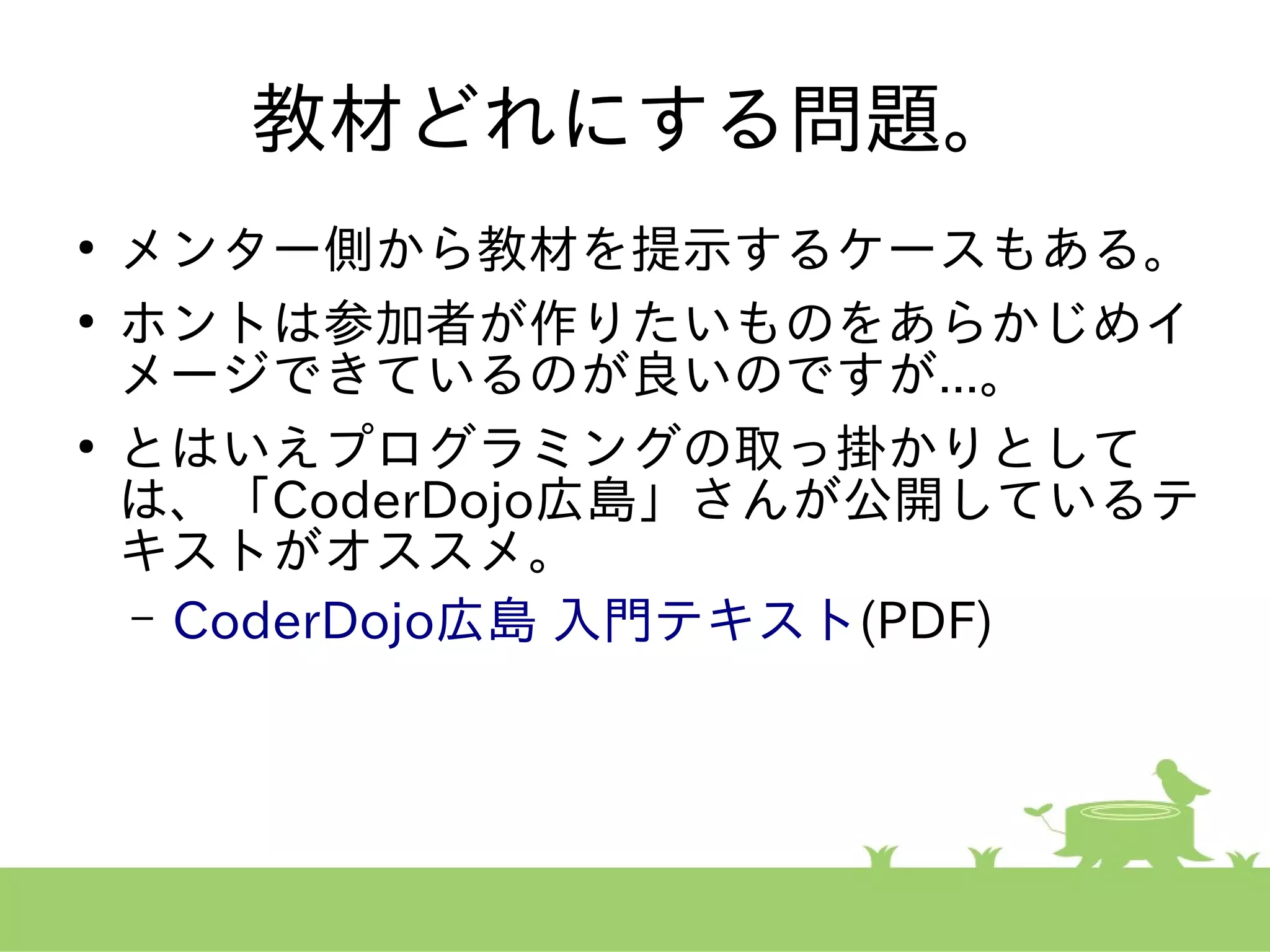 教材どれにする問題。

• メンター側から教材を提示するケースもある。

• ホントは参加者が作りたいものをあらかじめイメージできているのが良いのですが…。

• とはいえプログラミングの取っ掛かりとしては、「CoderDojo広島」さんが公開しているテキストがオススメ。

– CoderDojo広島 入門テキスト(PDF)